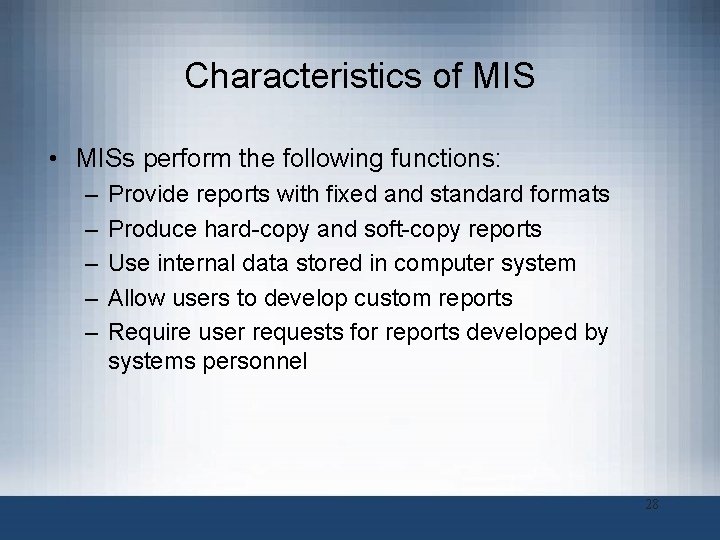 Characteristics of MIS

• MISs perform the following functions:
– Provide reports with fixed and standard formats
– Produce hard-copy and soft-copy reports
– Use internal data stored in computer system
– Allow users to develop custom reports
– Require user requests for reports developed by systems personnel

28